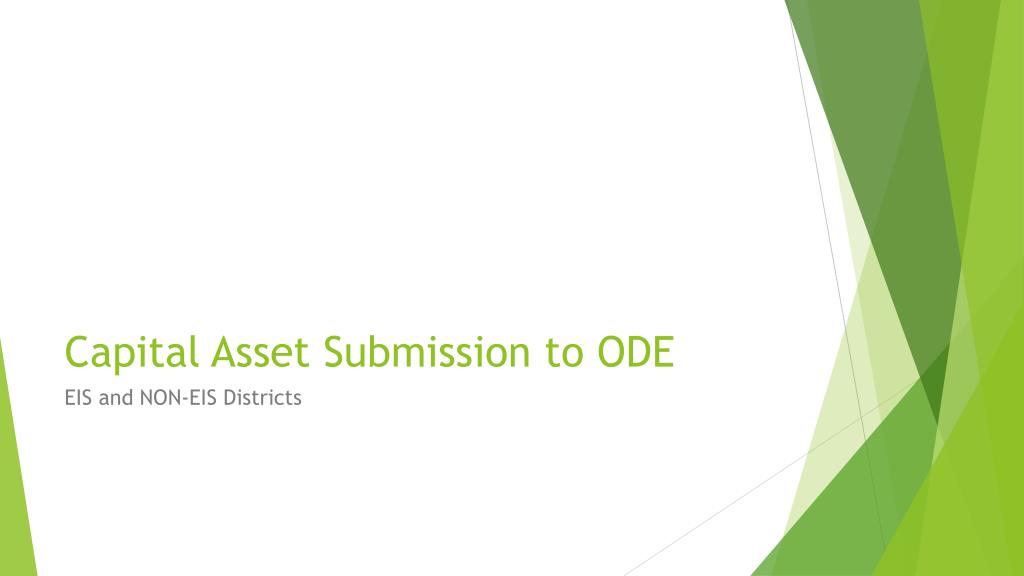 Capital Asset Submission to ODE

EIS and NON-EIS Districts